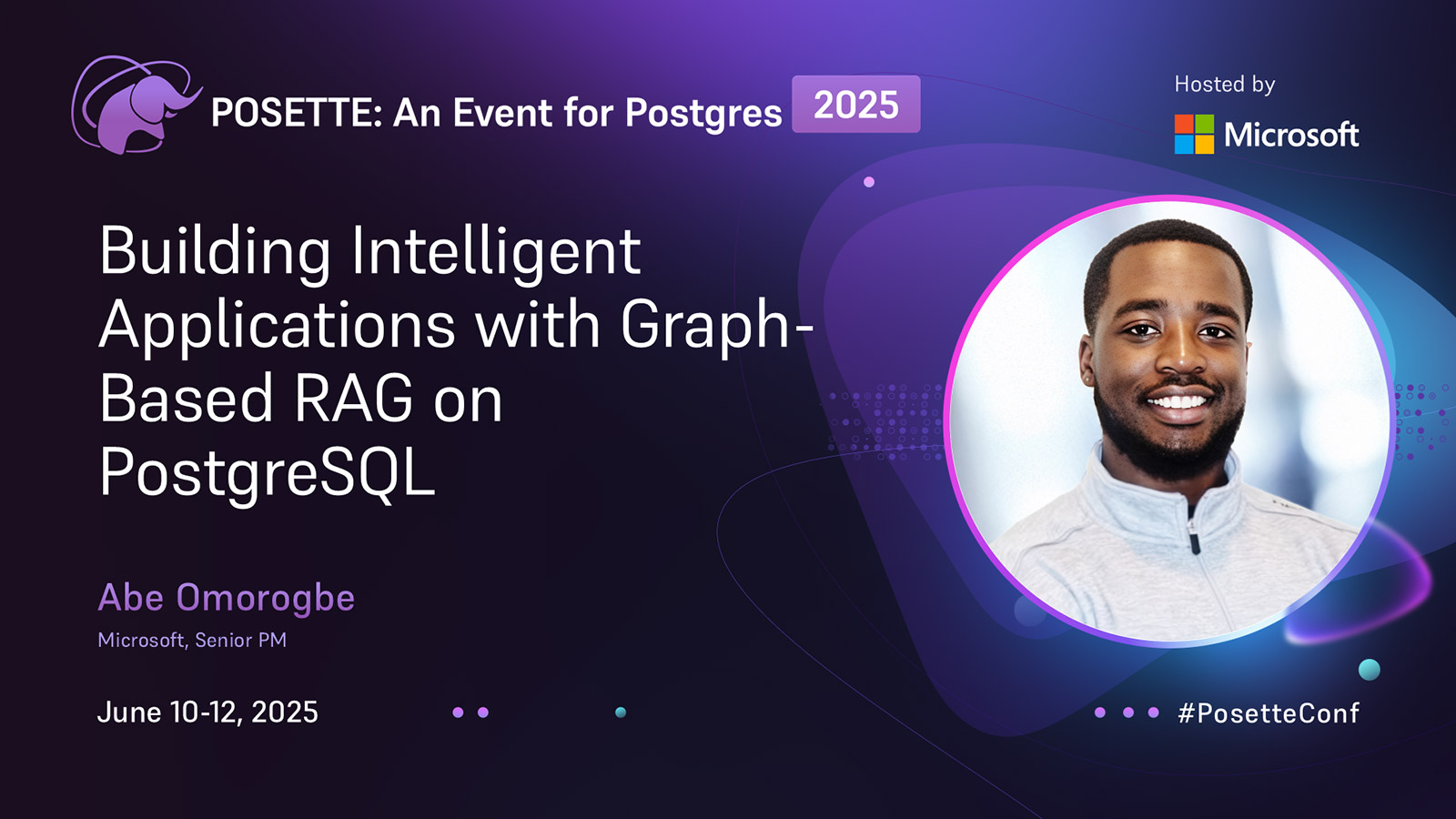 POSETTE: An Event for Postgres 2025

Hosted by

Microsoft

Building Intelligent Applications with Graph-Based RAG on PostgreSQL

Abe Omorogbe

Microsoft, Senior PM

June 10-12, 2025

#PosetteConf